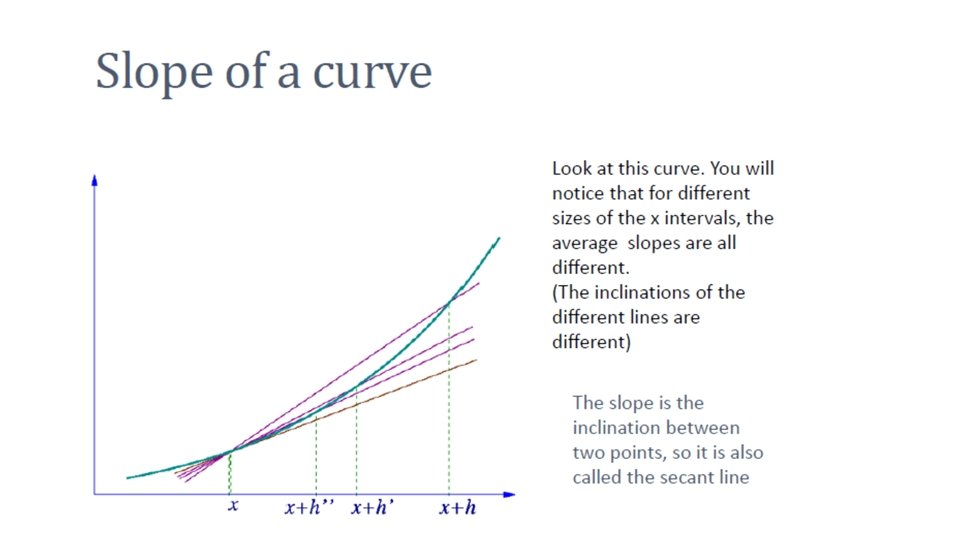 Slope of a curve

$x$ $x+h''$ $x+h'$ $x+h$

Look at this curve. You will notice that for different sizes of the x intervals, the average slopes are all different.
(The inclinations of the different lines are different)

The slope is the inclination between two points, so it is also called the secant line